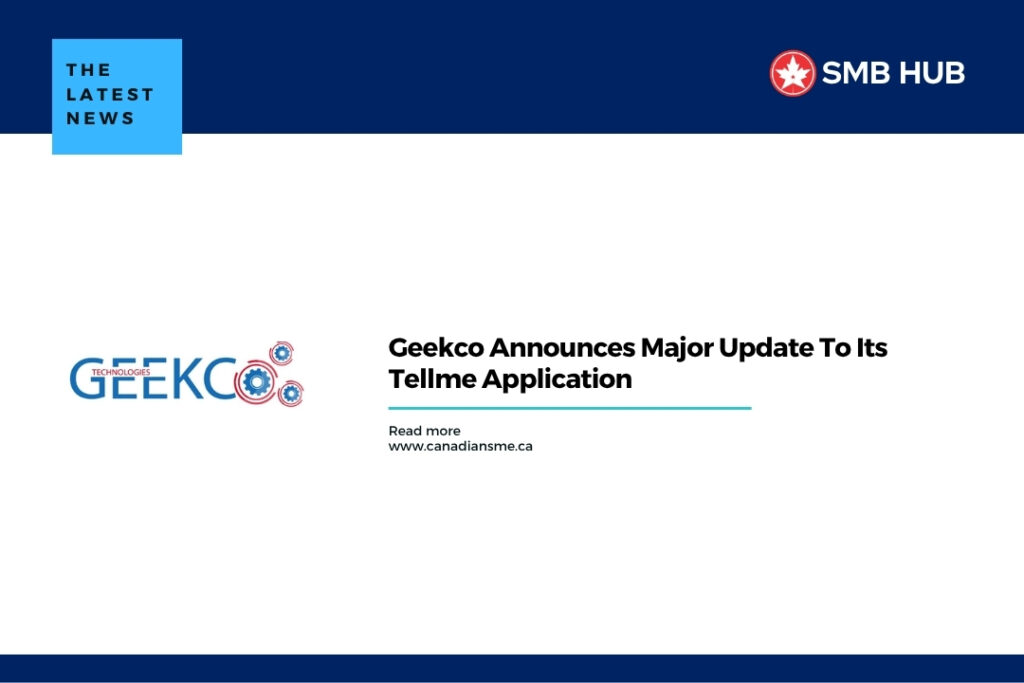 THE LATEST NEWS

SMB HUB

TECHNOLOGIES
GEEKCO

Geekco Announces Major Update To Its Tellme Application

Read more
www.canadiansme.ca